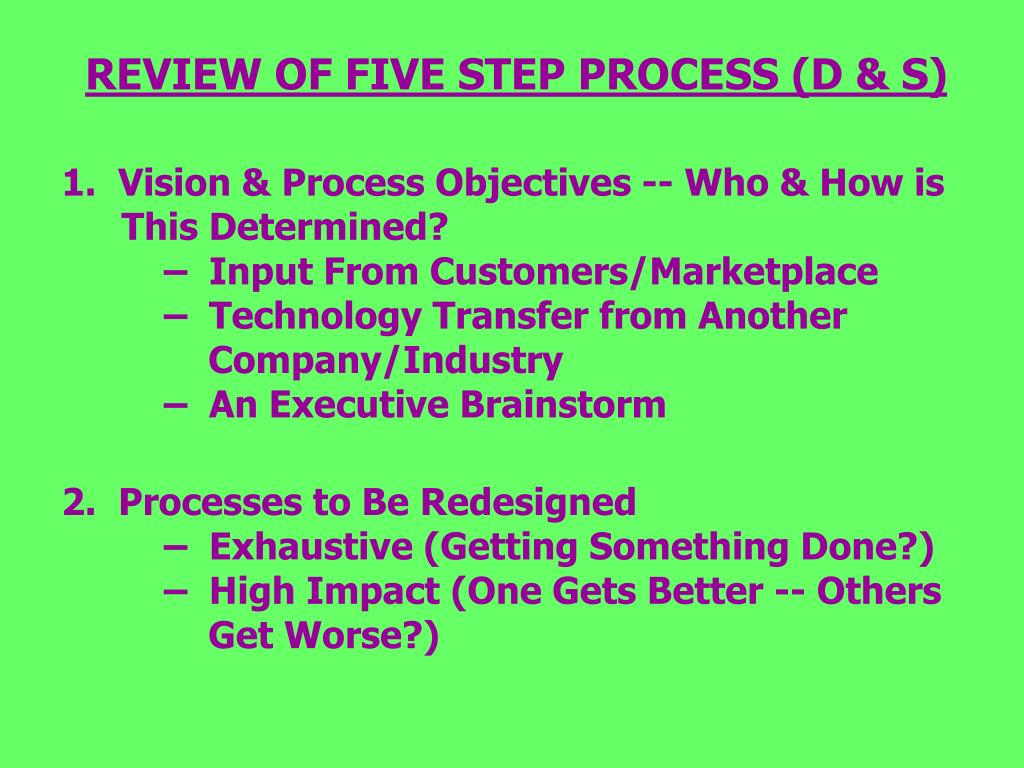 REVIEW OF FIVE STEP PROCESS (D & S)

1. Vision & Process Objectives -- Who & How is This Determined?
– Input From Customers/Marketplace
– Technology Transfer from Another Company/Industry
– An Executive Brainstorm

2. Processes to Be Redesigned
– Exhaustive (Getting Something Done?)
– High Impact (One Gets Better -- Others Get Worse?)